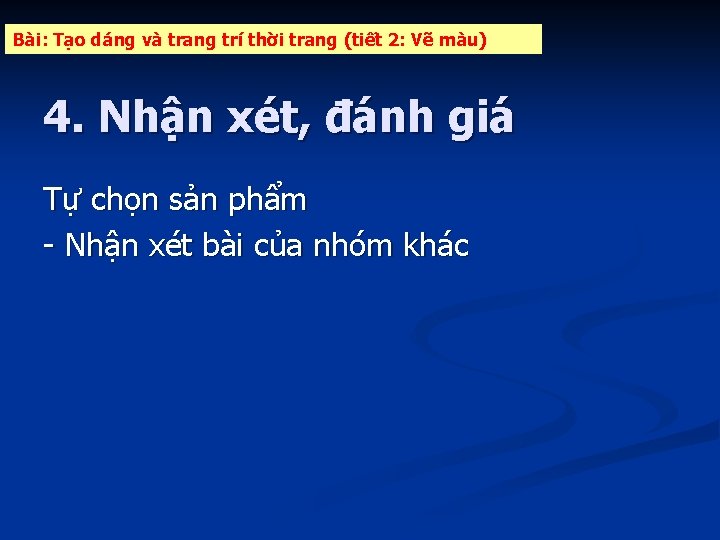 Bài: Tạo dáng và trang trí thời trang (tiết 2: Vẽ màu)

4. Nhận xét, đánh giá

Tự chọn sản phẩm
- Nhận xét bài của nhóm khác